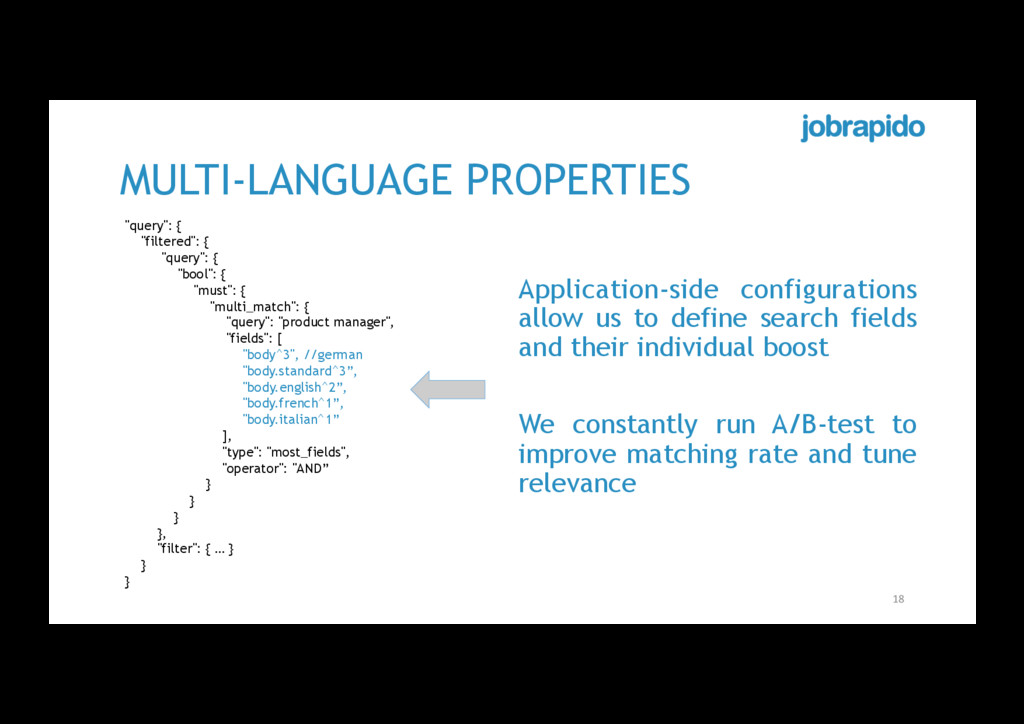 jobrapido

MULTI-LANGUAGE PROPERTIES

"query": {
"filtered": {
"query": {
"bool": {
"must": {
"multi_match": {
"query": "product manager",
"fields": [
"body^3", //german
"body.standard^3",
"body.english^2",
"body.french^1",
"body.italian^1"
],
"type": "most_fields",
"operator": "AND"
}
}
}
},
"filter": { … }
}
}

Application-side configurations allow us to define search fields and their individual boost

We constantly run A/B-test to improve matching rate and tune relevance

18